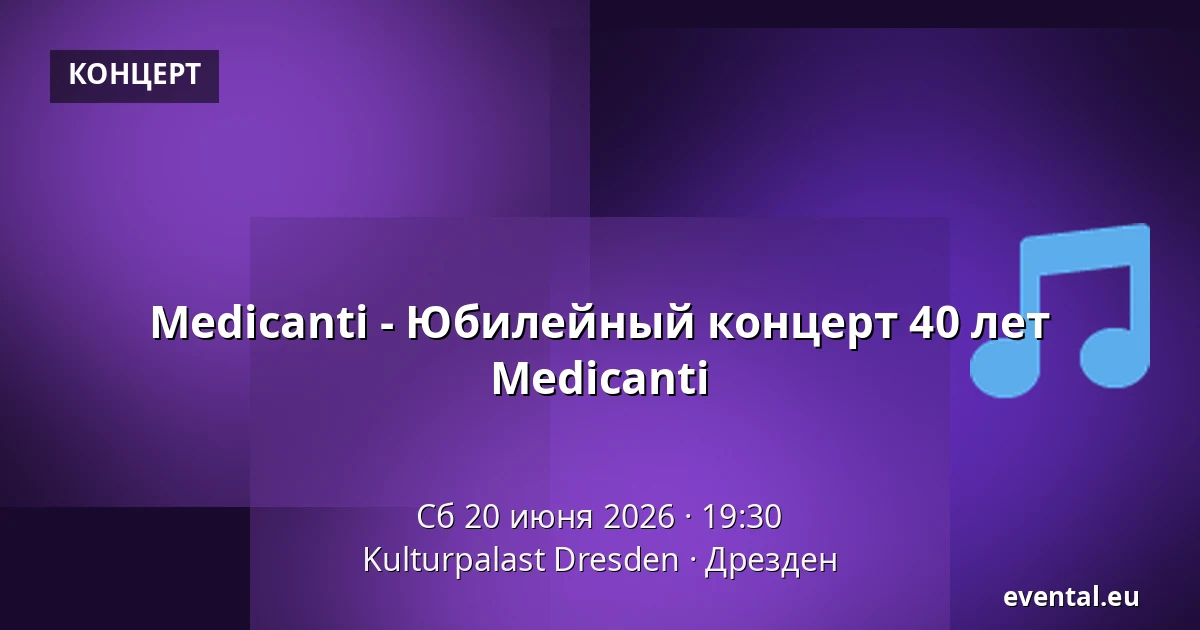 КОНЦЕРТ

Medicanti - Юбилейный концерт 40 лет Medicanti

Сб 20 июня 2026 · 19:30
Kulturpalast Dresden · Дрезден

evental.eu